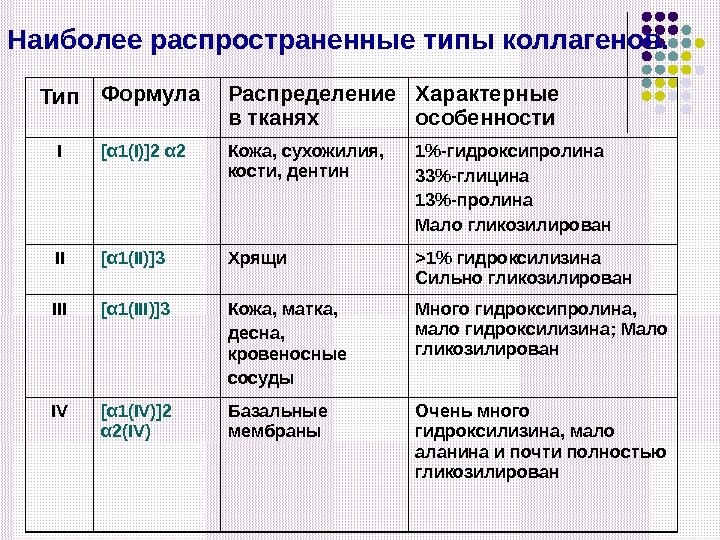 Наиболее распространенные типы коллагенов

| Тип | Формула | Распределение в тканях | Характерные особенности |
|---|---|---|---|
| I | [α1(I)]2 α2 | Кожа, сухожилия, кости, дентин | 1%-гидроксипролина 33%-глицина 13%-пролина Мало гликозилирован |
| II | [α1(II)]3 | Хрящи | >1% гидроксилизина Сильно гликозилирован |
| III | [α1(III)]3 | Кожа, матка, десна, кровеносные сосуды | Много гидроксипролина, мало гидроксилизина; Мало гликозилирован |
| IV | [α1(IV)]2 α2(IV) | Базальные мембраны | Очень много гидроксилизина, мало аланина и почти полностью гликозилирован |